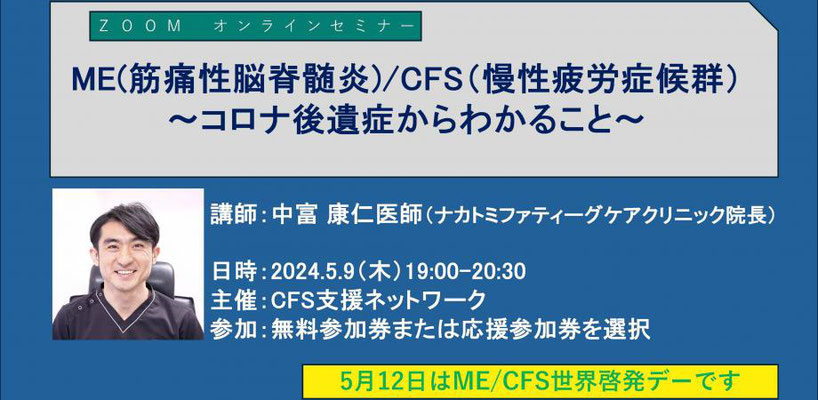 ZOOM　オンラインセミナー

ME(筋痛性脳脊髄炎)/CFS(慢性疲労症候群)
～コロナ後遺症からわかること～

講師：中富 康仁医師（ナカトミファティーグケアクリニック院長）

日時：2024.5.9（木）19:00-20:30
主催：CFS支援ネットワーク
参加：無料参加券または応援参加券を選択

5月12日はME/CFS世界啓発デーです